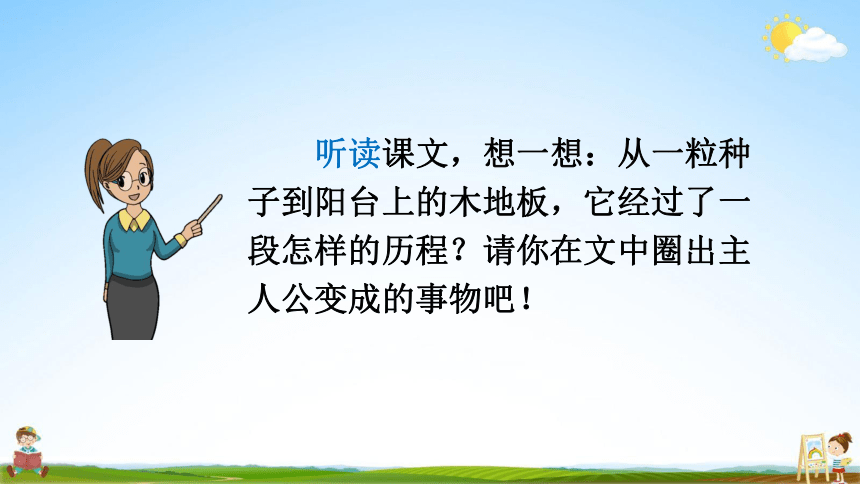 听读课文，想一想：从一粒种子到阳台上的木地板，它经过了一段怎样的历程？请你在文中圈出主人公变成的事物吧！